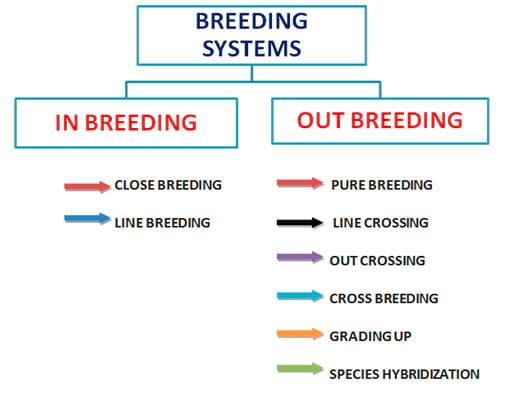 BREEDING SYSTEMS

IN BREEDING

CLOSE BREEDING

LINE BREEDING

OUT BREEDING

PURE BREEDING

LINE CROSSING

OUT CROSSING

CROSS BREEDING

GRADING UP

SPECIES HYBRIDIZATION